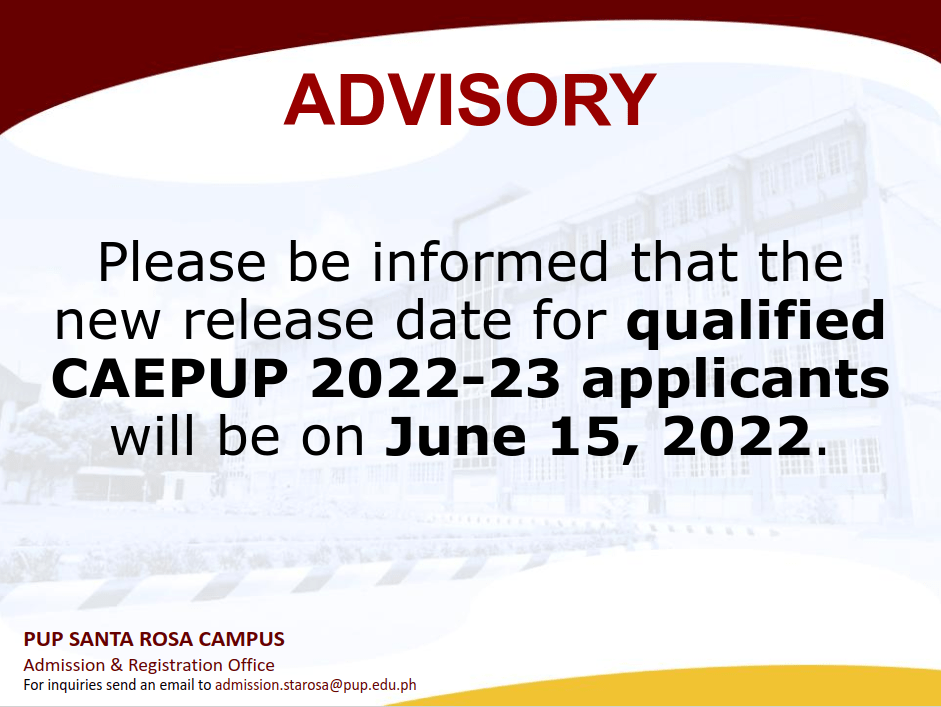 ADVISORY

Please be informed that the new release date for qualified CAEPUP 2022-23 applicants will be on June 15, 2022.

PUP SANTA ROSA CAMPUS
Admission & Registration Office
For inquiries send an email to admission.starosa@pup.edu.ph